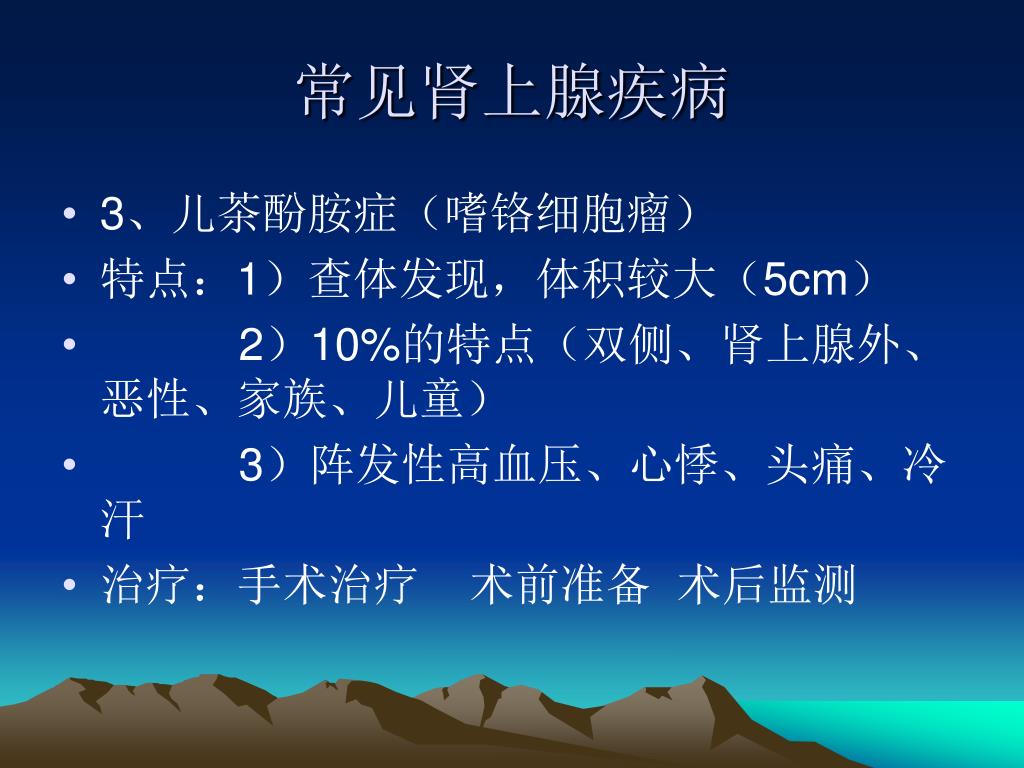 常见肾上腺疾病

• 3、儿茶酚胺症（嗜铬细胞瘤）
• 特点：1）查体发现，体积较大（5cm）
• 2）10%的特点（双侧、肾上腺外、恶性、家族、儿童）
• 3）阵发性高血压、心悸、头痛、冷汗
• 治疗：手术治疗 术前准备 术后监测